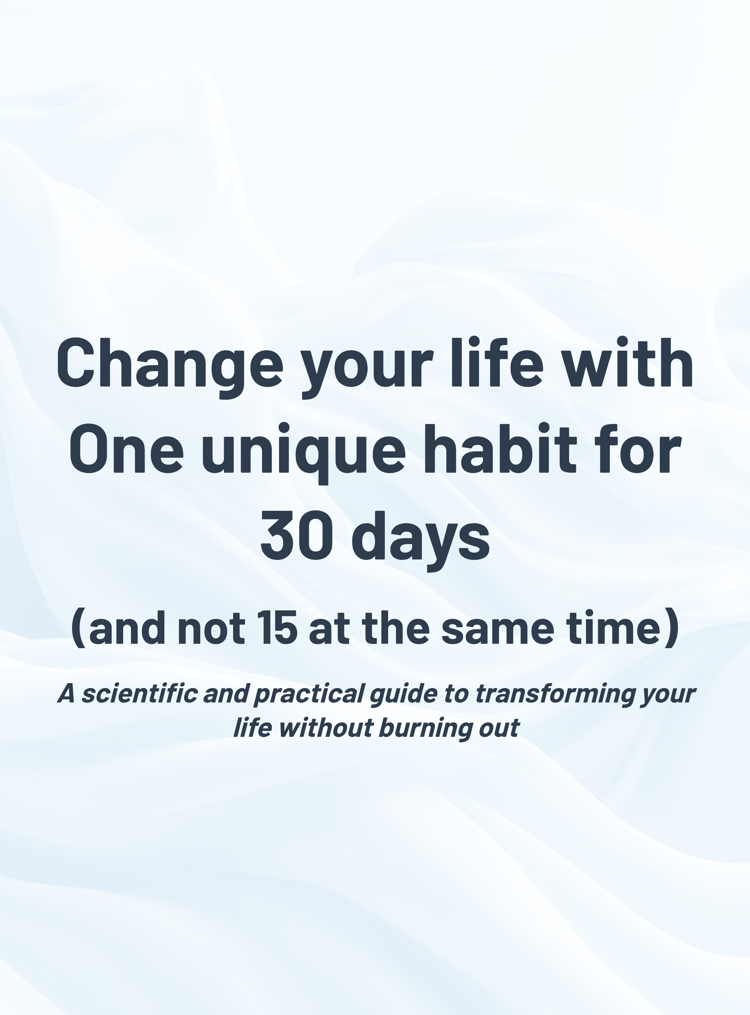 Change your life with One unique habit for 30 days

(and not 15 at the same time)

A scientific and practical guide to transforming your life without burning out